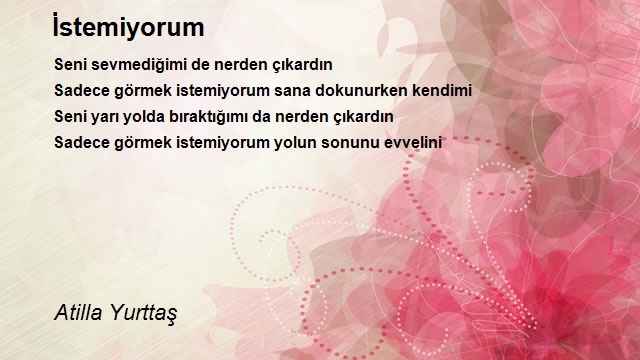 İstemiyorum

Seni sevmediğimi de nerden çıkardın
Sadece görmek istemiyorum sana dokunurken kendimi
Seni yarı yolda bıraktığımı da nerden çıkardın
Sadece görmek istemiyorum yolun sonunu evvelini

Atilla Yurttaş